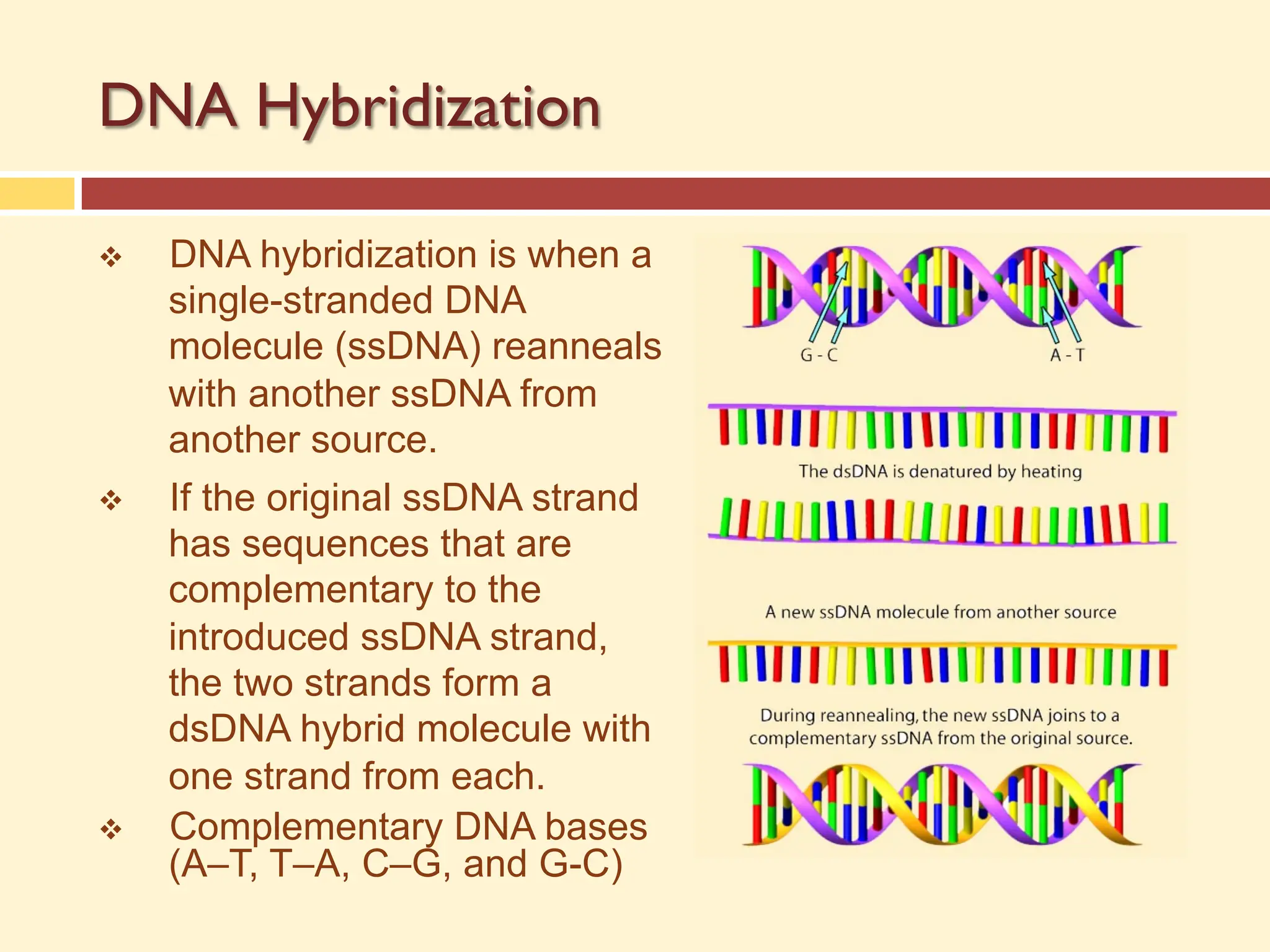 DNA Hybridization

❖ DNA hybridization is when a single-stranded DNA molecule (ssDNA) reanneals with another ssDNA from another source.

❖ If the original ssDNA strand has sequences that are complementary to the introduced ssDNA strand, the two strands form a dsDNA hybrid molecule with one strand from each.

❖ Complementary DNA bases (A–T, T–A, C–G, and G-C)

G - C

A - T

The dsDNA is denatured by heating

A new ssDNA molecule from another source

During reannealing, the new ssDNA joins to a complementary ssDNA from the original source.